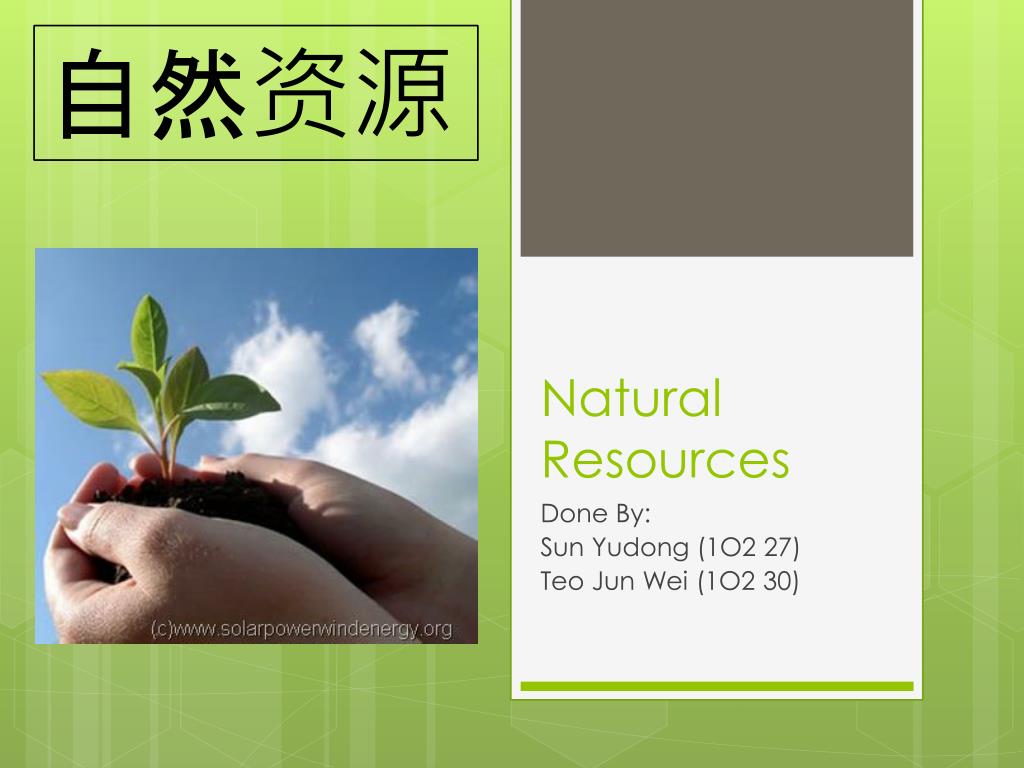 自然资源

(c)www.solarpowerwindenergy.org

Natural Resources

Done By:
Sun Yudong (1O2 27)
Teo Jun Wei (1O2 30)